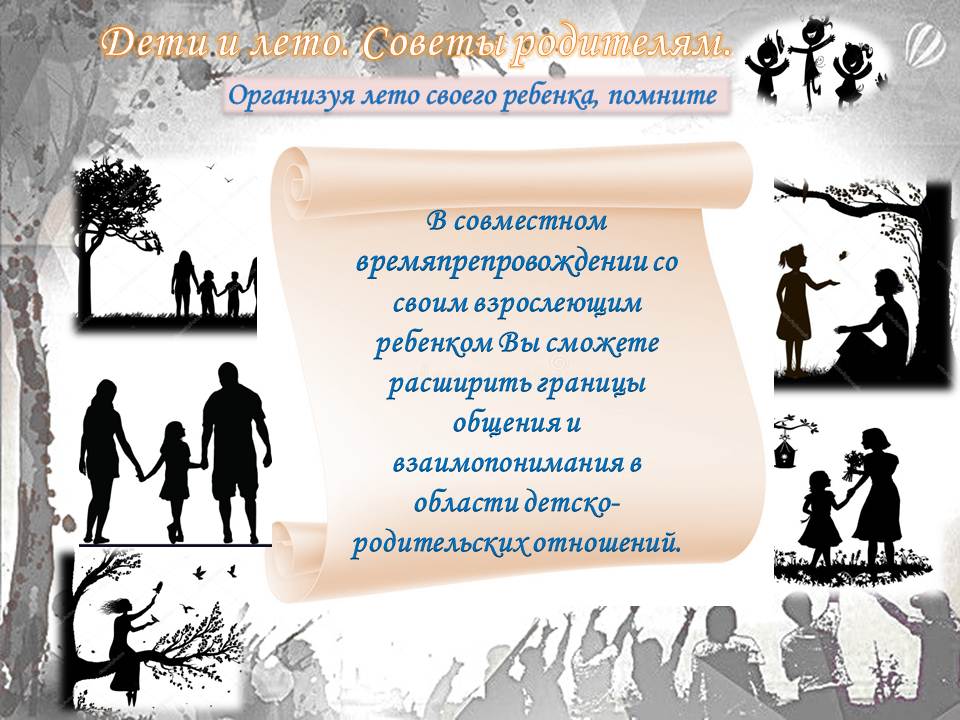 Дети и лето. Советы родителям.

Организуя лето своего ребенка, помните

В совместном времяпрепровождении со своим взрослеющим ребенком Вы сможете расширить границы общения и взаимопонимания в области детско-родительских отношений.